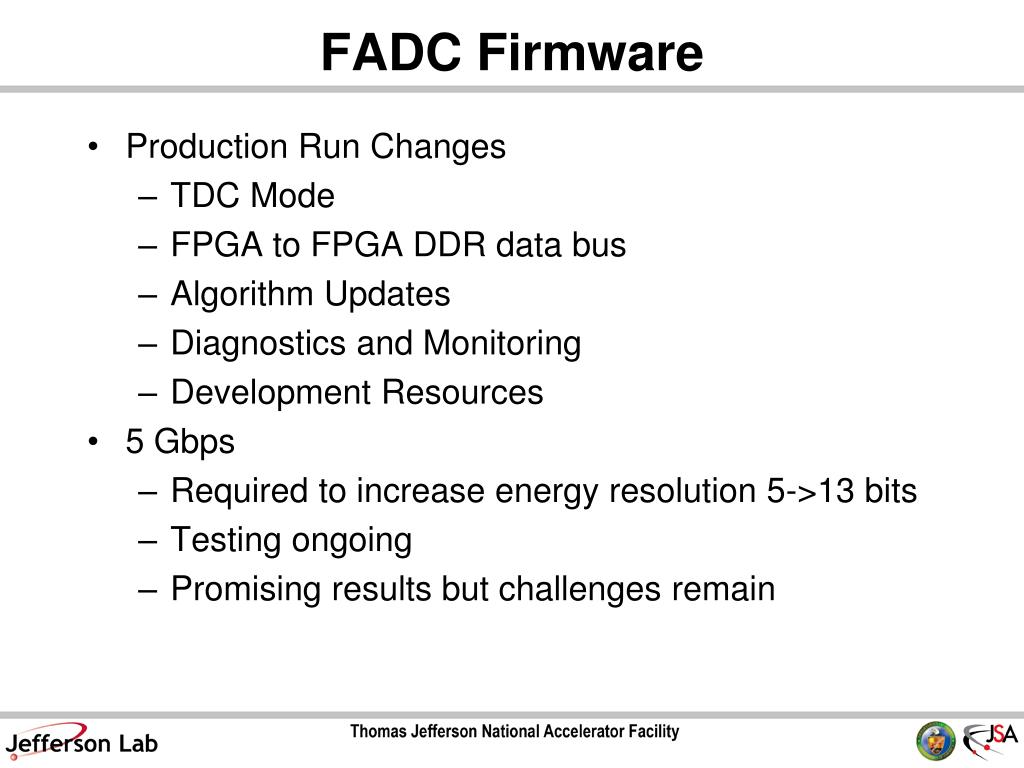 FADC Firmware

• Production Run Changes
– TDC Mode
– FPGA to FPGA DDR data bus
– Algorithm Updates
– Diagnostics and Monitoring
– Development Resources
• 5 Gbps
– Required to increase energy resolution 5->13 bits
– Testing ongoing
– Promising results but challenges remain

Jefferson Lab
Thomas Jefferson National Accelerator Facility
JSA